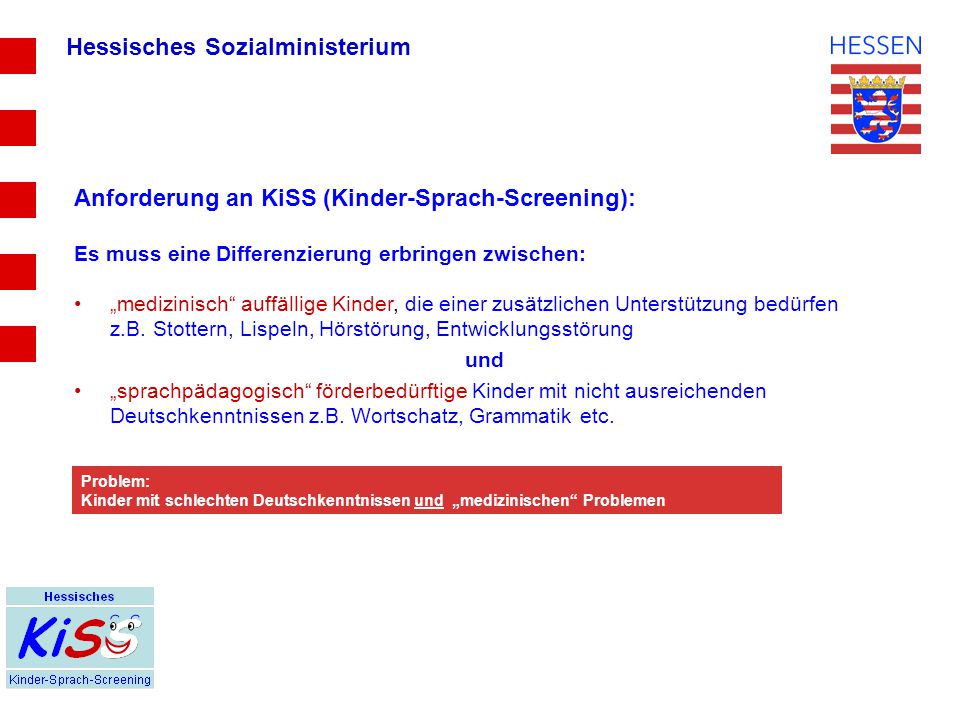 Hessisches Sozialministerium

HESSEN

Anforderung an KiSS (Kinder-Sprach-Screening):

Es muss eine Differenzierung erbringen zwischen:

• „medizinisch“ auffällige Kinder, die einer zusätzlichen Unterstützung bedürfen z.B. Stottern, Lispeln, Hörstörung, Entwicklungsstörung

und

• „sprachpädagogisch“ förderbedürftige Kinder mit nicht ausreichenden Deutschkenntnissen z.B. Wortschatz, Grammatik etc.

Problem:
Kinder mit schlechten Deutschkenntnissen und „medizinischen“ Problemen

Hessisches
KiSS
Kinder-Sprach-Screening